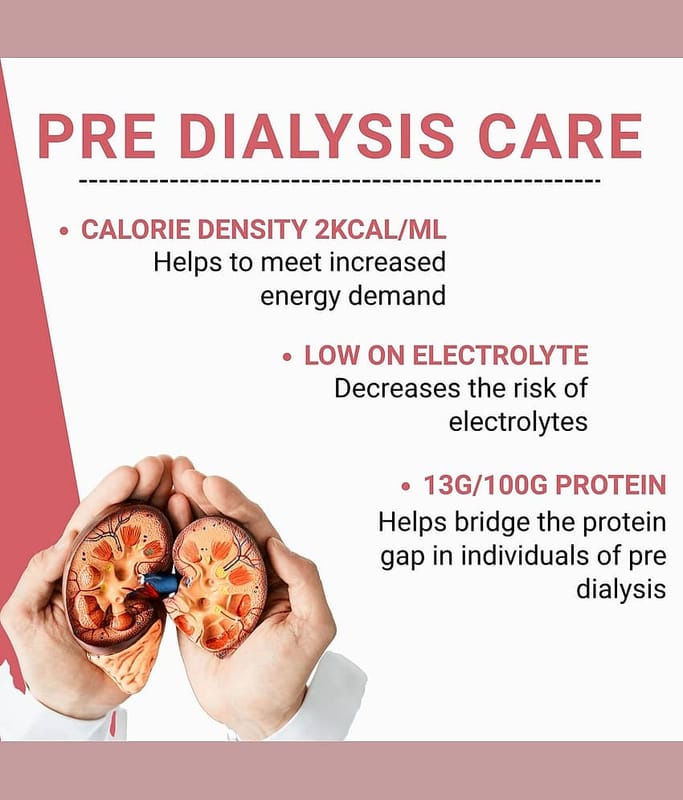 PRE DIALYSIS CARE

• CALORIE DENSITY 2KCAL/ML
Helps to meet increased energy demand

• LOW ON ELECTROLYTE
Decreases the risk of electrolytes

• 13G/100G PROTEIN
Helps bridge the protein gap in individuals of pre dialysis